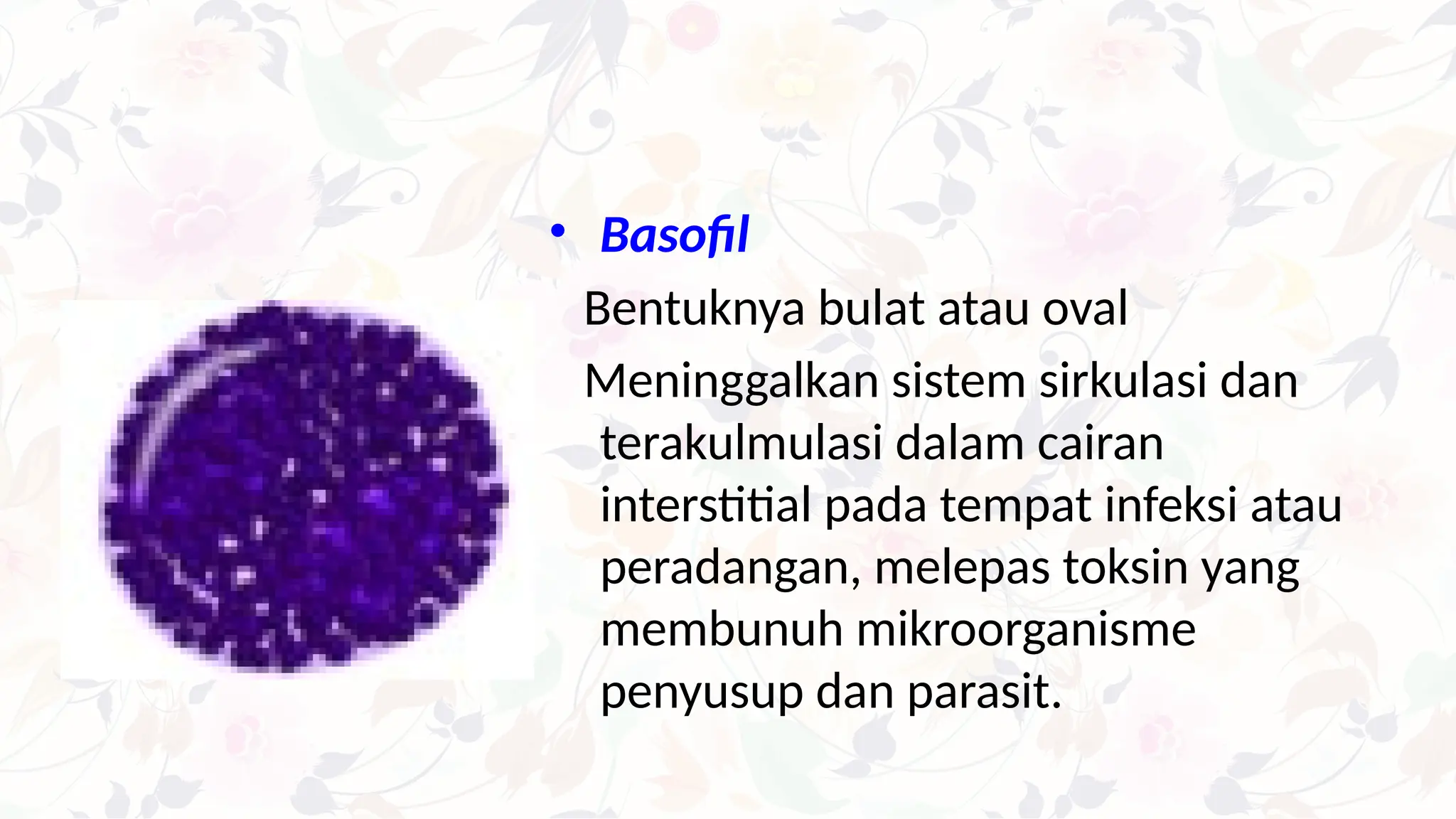 • Basofil

Bentuknya bulat atau oval

Meninggalkan sistem sirkulasi dan terakulmulasi dalam cairan interstitial pada tempat infeksi atau peradangan, melepas toksin yang membunuh mikroorganisme penyusup dan parasit.